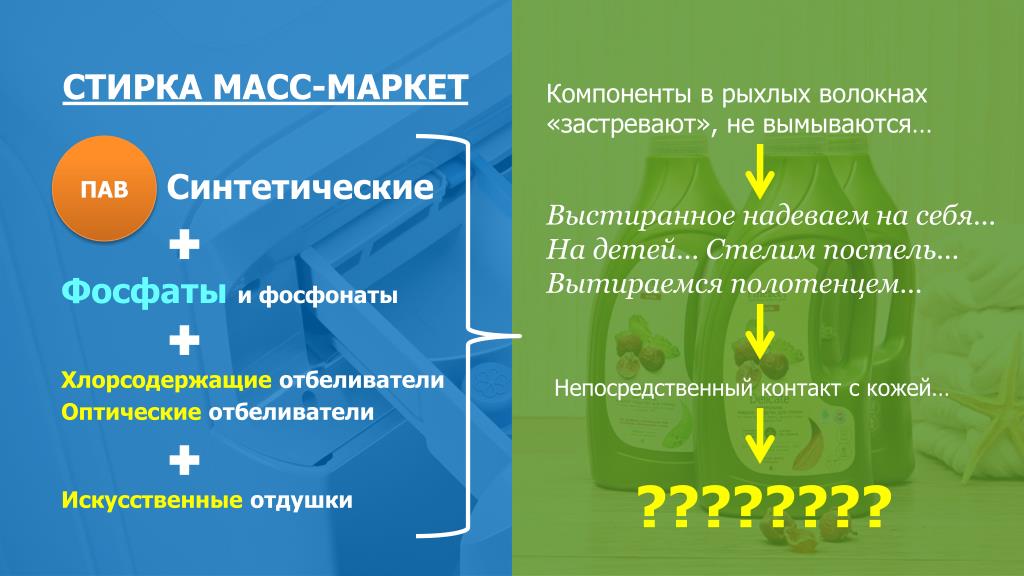 СТИРКА МАСС-МАРКЕТ

ПАВ Синтетические

+

Фосфаты и фосфонаты

+

Хлорсодержащие отбеливатели
Оптические отбеливатели

+

Искусственные отдушки

Компоненты в рыхлых волокнах «застревают», не вымываются…

Выстиранное надеваем на себя... На детей... Стелим постель... Вытираемся полотенцем...

Непосредственный контакт с кожей…

????????